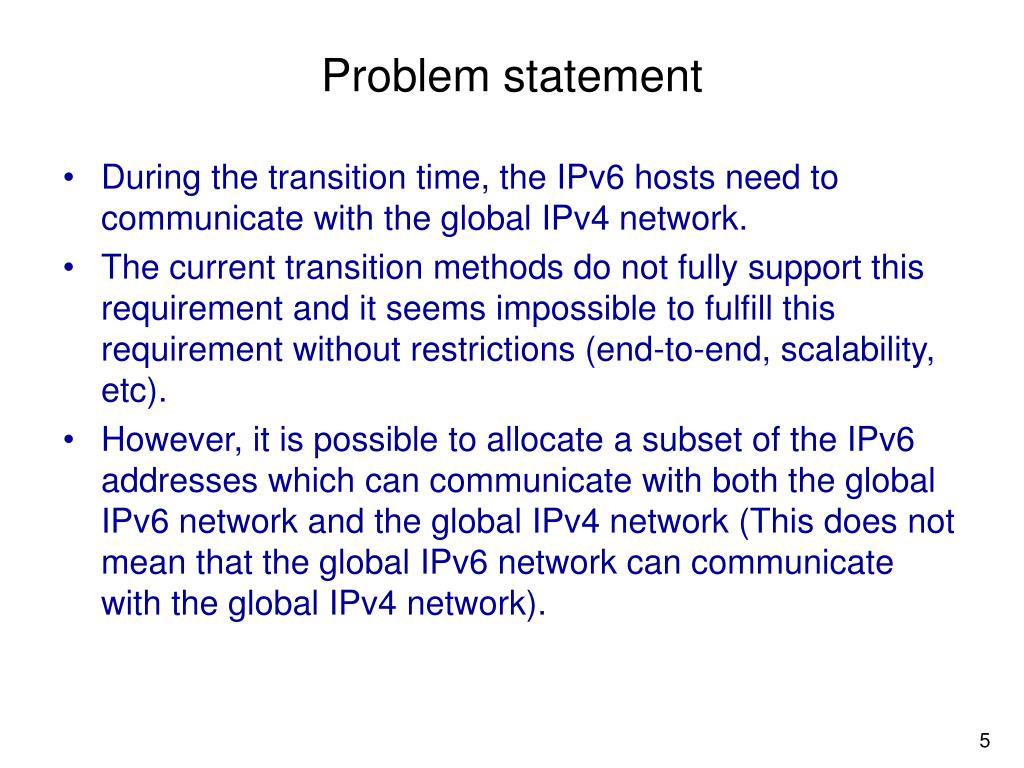 Problem statement

• During the transition time, the IPv6 hosts need to communicate with the global IPv4 network.

• The current transition methods do not fully support this requirement and it seems impossible to fulfill this requirement without restrictions (end-to-end, scalability, etc).

• However, it is possible to allocate a subset of the IPv6 addresses which can communicate with both the global IPv6 network and the global IPv4 network (This does not mean that the global IPv6 network can communicate with the global IPv4 network).

5